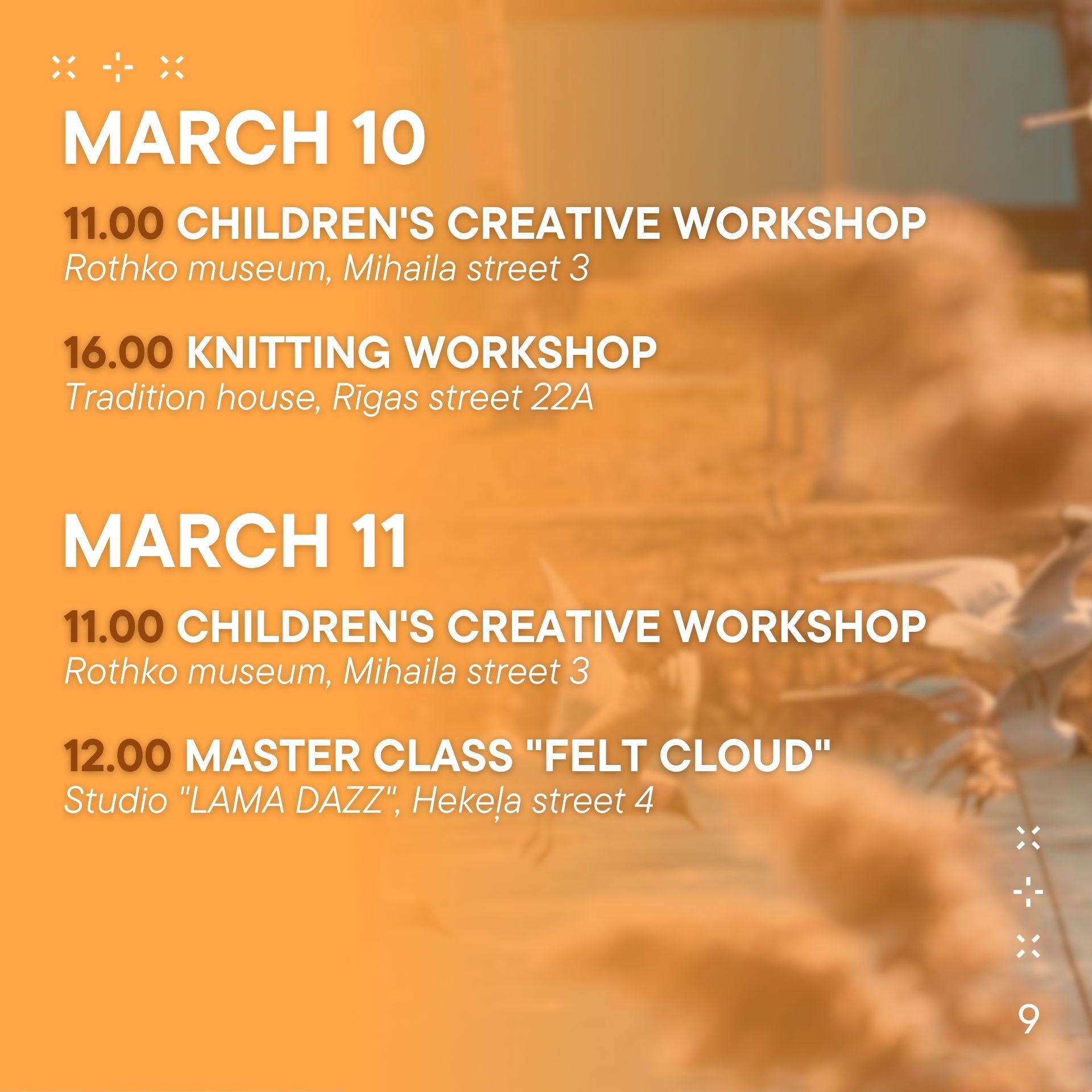 MARCH 10

11.00 CHILDREN'S CREATIVE WORKSHOP
Rothko museum, Mihaila street 3

16.00 KNITTING WORKSHOP
Tradition house, Rīgas street 22A

MARCH 11

11.00 CHILDREN'S CREATIVE WORKSHOP
Rothko museum, Mihaila street 3

12.00 MASTER CLASS "FELT CLOUD"
Studio "LAMA DAZZ", Hekeļa street 4

9